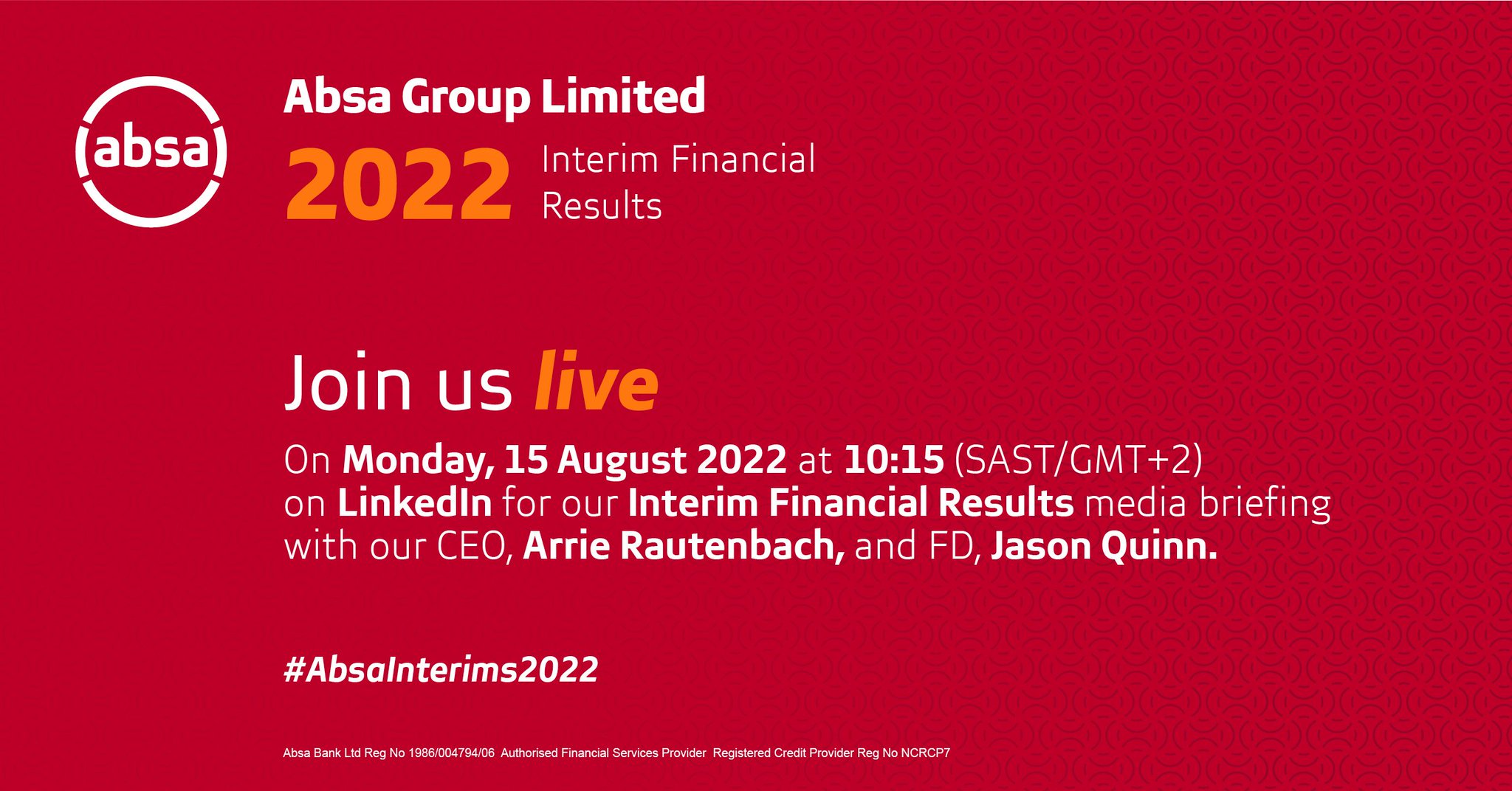 absa

Absa Group Limited

2022 Interim Financial Results

Join us live

On Monday, 15 August 2022 at 10:15 (SAST/GMT+2) on LinkedIn for our Interim Financial Results media briefing with our CEO, Arrie Rautenbach, and FD, Jason Quinn.

#AbsaInterims2022

Absa Bank Ltd Reg No 1986/004794/06 Authorised Financial Services Provider Registered Credit Provider Reg No NCRCP7